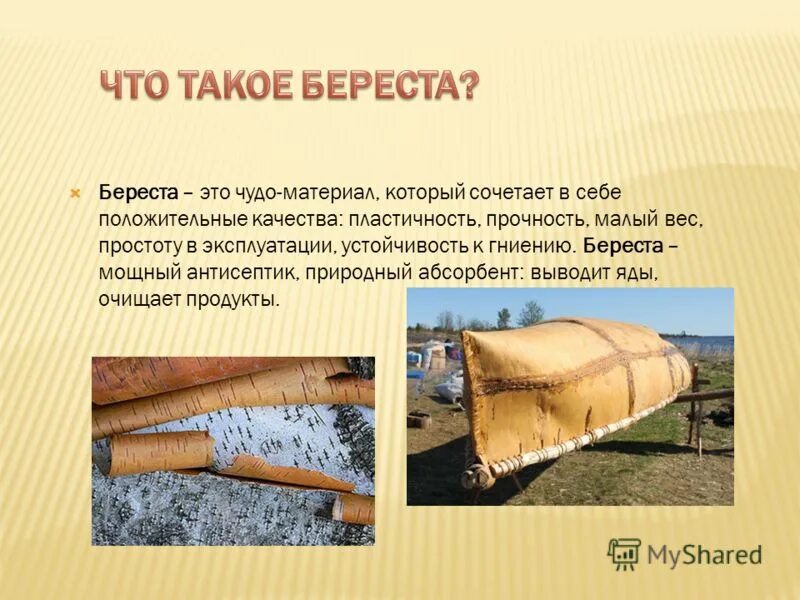 ЧТО ТАКОЕ БЕРЕСТА?

Береста – это чудо-материал, который сочетает в себе положительные качества: пластичность, прочность, малый вес, простоту в эксплуатации, устойчивость к гниению. Береста – мощный антисептик, природный абсорбент: выводит яды, очищает продукты.

MyShared